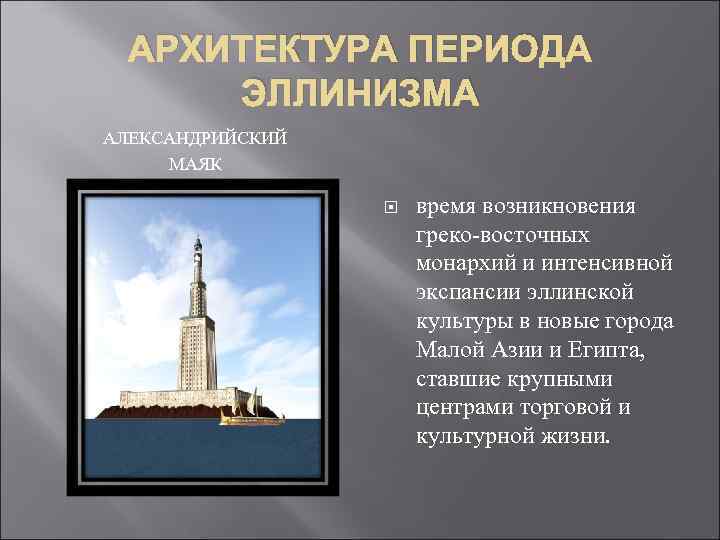 АРХИТЕКТУРА ПЕРИОДА ЭЛЛИНИЗМА

АЛЕКСАНДРИЙСКИЙ МАЯК

время возникновения греко-восточных монархий и интенсивной экспансии эллинской культуры в новые города Малой Азии и Египта, ставшие крупными центрами торговой и культурной жизни.